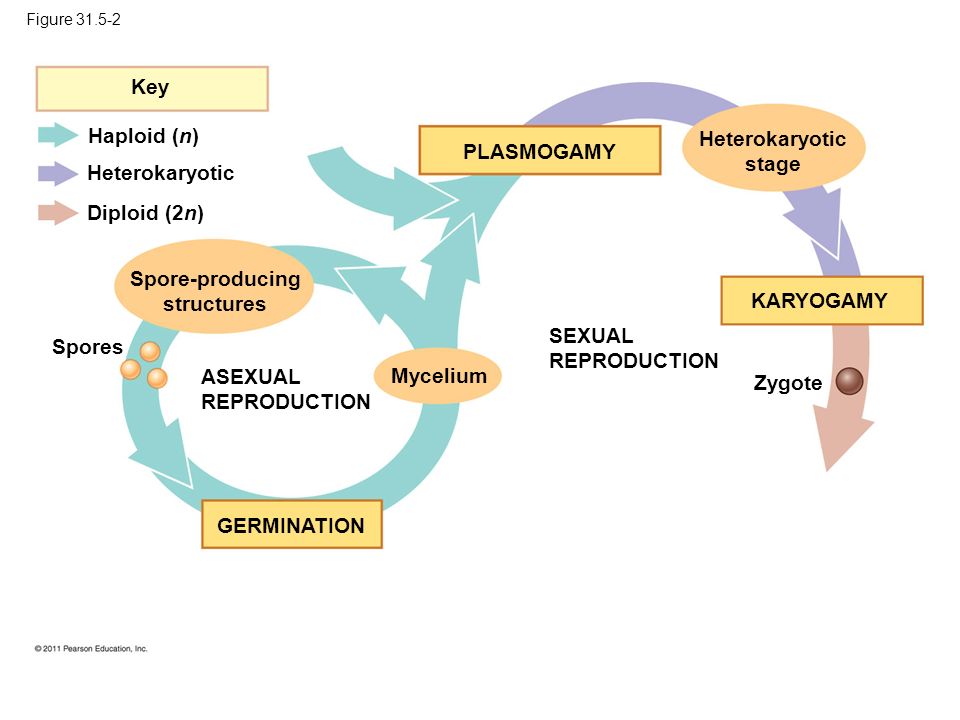 Figure 31.5-2

Key

Haploid ($n$)

Heterokaryotic

Diploid ($2n$)

PLASMOGAMY

Heterokaryotic stage

KARYOGAMY

Spore-producing structures

Spores

ASEXUAL REPRODUCTION

Mycelium

SEXUAL REPRODUCTION

Zygote

GERMINATION

© 2011 Pearson Education, Inc.